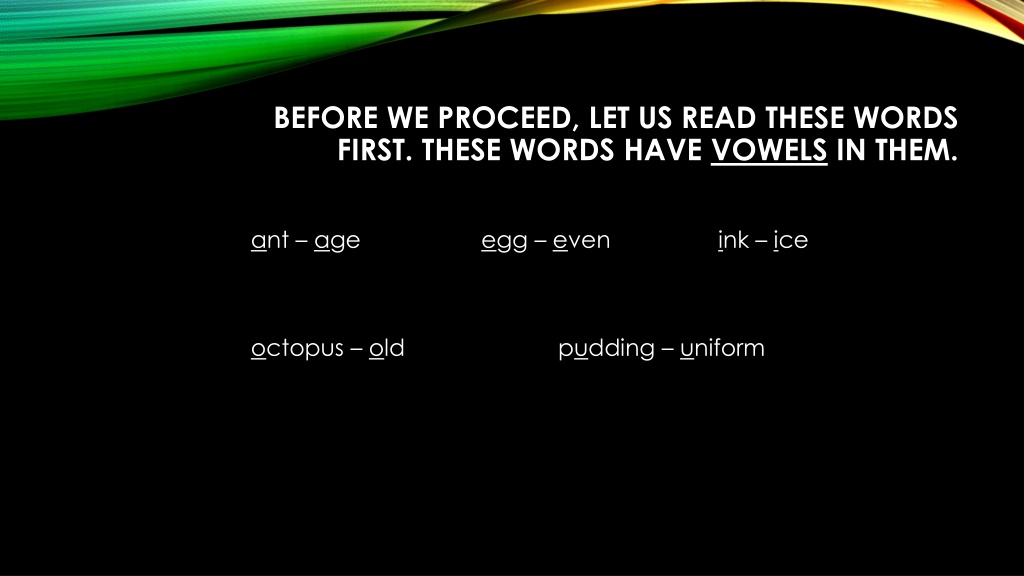 BEFORE WE PROCEED, LET US READ THESE WORDS FIRST. THESE WORDS HAVE VOWELS IN THEM.

ant – age

egg – even

ink – ice

octopus – old

pudding – uniform